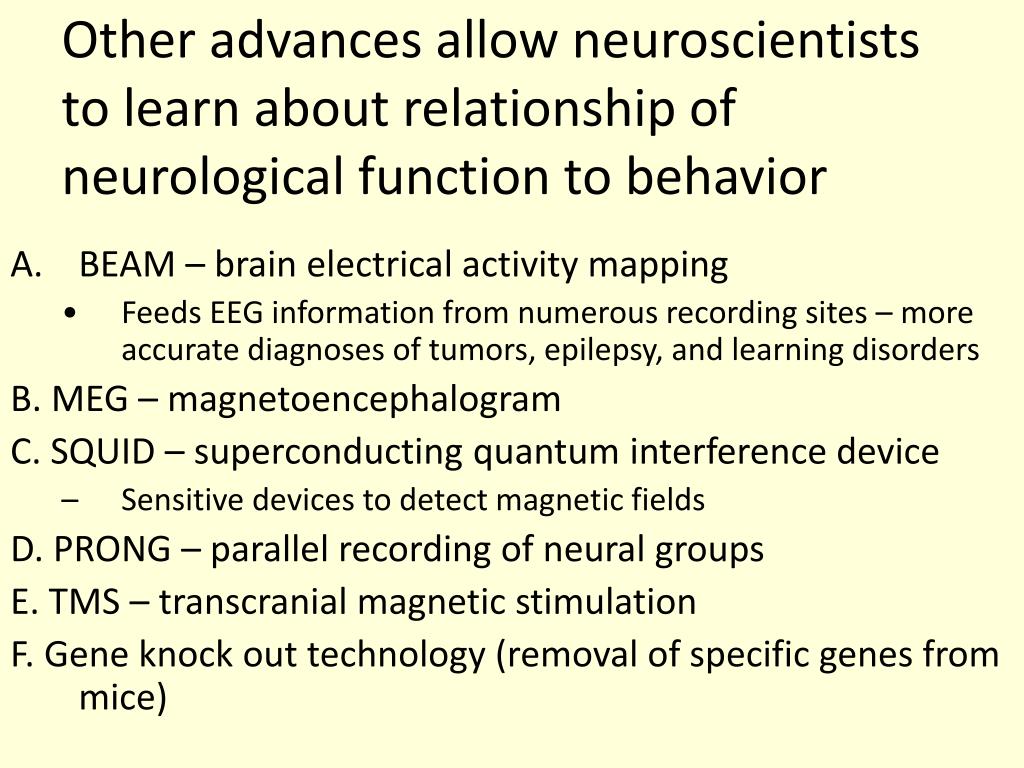 Other advances allow neuroscientists to learn about relationship of neurological function to behavior

A. BEAM – brain electrical activity mapping

• Feeds EEG information from numerous recording sites – more accurate diagnoses of tumors, epilepsy, and learning disorders

B. MEG – magnetoencephalogram

C. SQUID – superconducting quantum interference device

– Sensitive devices to detect magnetic fields

D. PRONG – parallel recording of neural groups

E. TMS – transcranial magnetic stimulation

F. Gene knock out technology (removal of specific genes from mice)